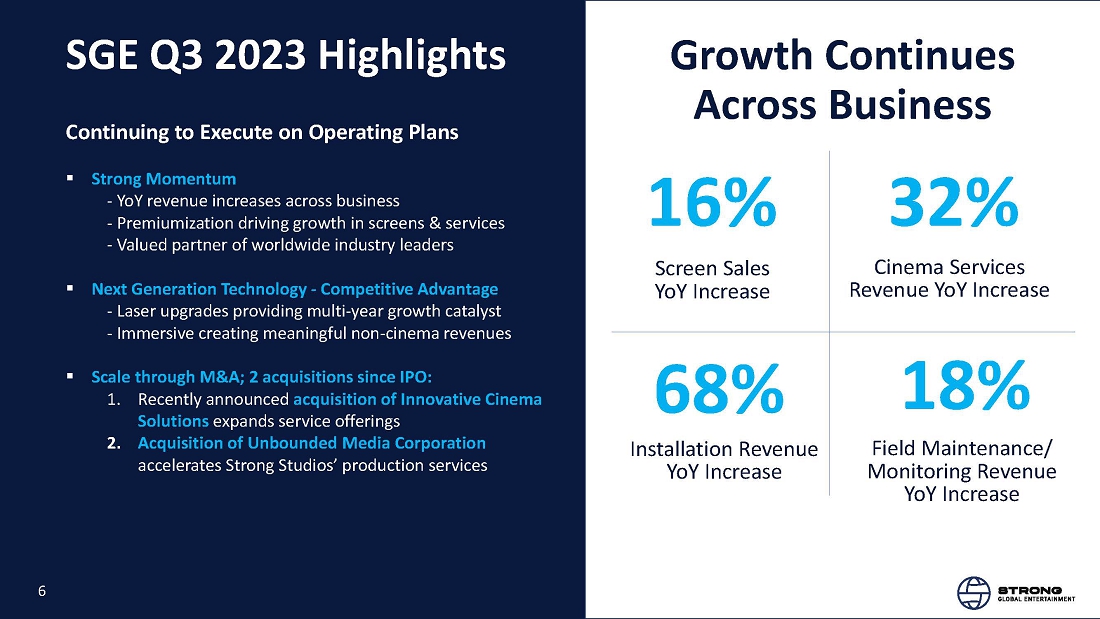 SGE Q3 2023 Highlights

Continuing to Execute on Operating Plans

▪ Strong Momentum
- YoY revenue increases across business
- Premiumization driving growth in screens & services
- Valued partner of worldwide industry leaders

▪ Next Generation Technology - Competitive Advantage
- Laser upgrades providing multi-year growth catalyst
- Immersive creating meaningful non-cinema revenues

▪ Scale through M&A; 2 acquisitions since IPO:
1. Recently announced acquisition of Innovative Cinema Solutions expands service offerings
2. Acquisition of Unbounded Media Corporation accelerates Strong Studios' production services

6

Growth Continues Across Business

16%
Screen Sales YoY Increase

32%
Cinema Services Revenue YoY Increase

68%
Installation Revenue YoY Increase

18%
Field Maintenance/ Monitoring Revenue YoY Increase

STRONG GLOBAL ENTERTAINMENT